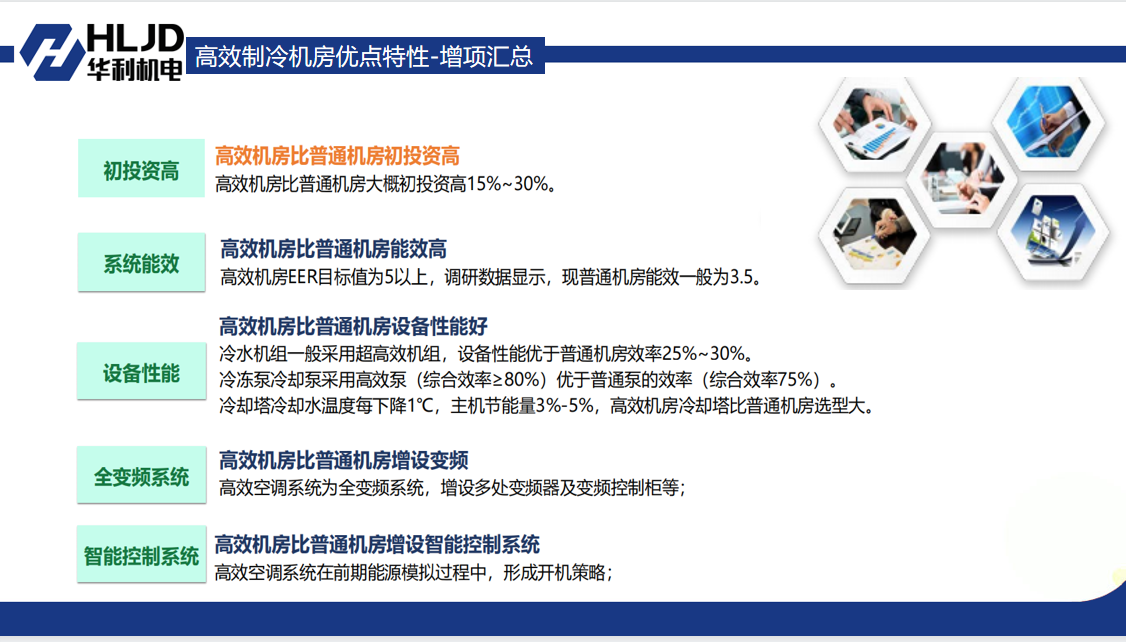 HLJD
华利机电

高效制冷机房优点特性-增项汇总

初投资高

高效机房比普通机房初投资高
高效机房比普通机房大概初投资高15%~30%。

系统能效

高效机房比普通机房能效高
高效机房EER目标值为5以上，调研数据显示，现普通机房能效一般为3.5。

设备性能

高效机房比普通机房设备性能好
冷水机组一般采用超高效机组，设备性能优于普通机房效率25%~30%。
冷冻泵冷却泵采用高效泵（综合效率≥80%）优于普通泵的效率（综合效率75%）。
冷却塔冷却水温度每下降1℃，主机节能量3%-5%，高效机房冷却塔比普通机房选型大。

全变频系统

高效机房比普通机房增设变频
高效空调系统为全变频系统，增设多处变频器及变频控制柜等；

智能控制系统

高效机房比普通机房增设智能控制系统
高效空调系统在前期能源模拟过程中，形成开机策略；